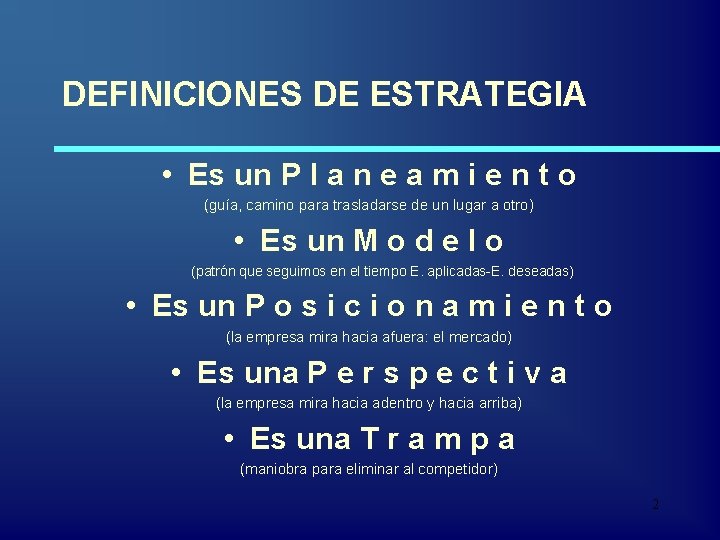 DEFINICIONES DE ESTRATEGIA

• Es un P l a n e a m i e n t o

(guía, camino para trasladarse de un lugar a otro)

• Es un M o d e l o

(patrón que seguimos en el tiempo E. aplicadas-E. deseadas)

• Es un P o s i c i o n a m i e n t o

(la empresa mira hacia afuera: el mercado)

• Es una P e r s p e c t i v a

(la empresa mira hacia adentro y hacia arriba)

• Es una T r a m p a

(maniobra para eliminar al competidor)

2